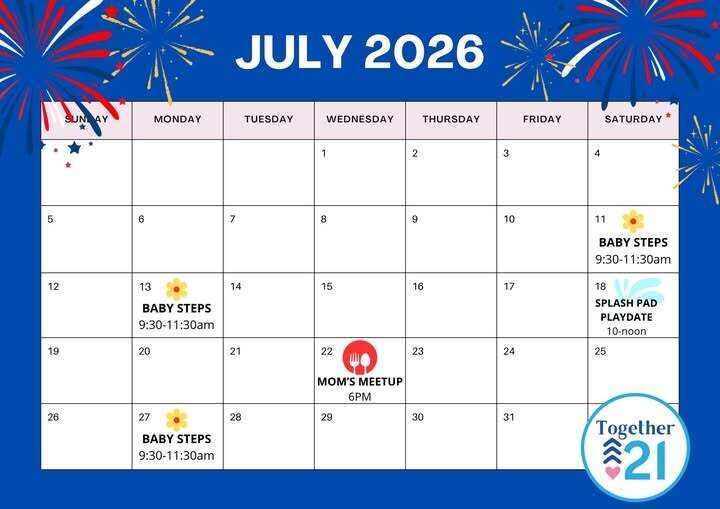 JULY 2026

| SUNDAY | MONDAY | TUESDAY | WEDNESDAY | THURSDAY | FRIDAY | SATURDAY |
|---|---|---|---|---|---|---|
| | | | 1 | 2 | 3 | 4 |
| 5 | 6 | 7 | 8 | 9 | 10 | 11 BABY STEPS 9:30-11:30am |
| 12 | 13 BABY STEPS 9:30-11:30am | 14 | 15 | 16 | 17 | 18 SPLASH PAD PLAYDATE 10-noon |
| 19 | 20 | 21 | 22 MOM'S MEETUP 6PM | 23 | 24 | 25 |
| 26 | 27 BABY STEPS 9:30-11:30am | 28 | 29 | 30 | 31 | |

Together 21